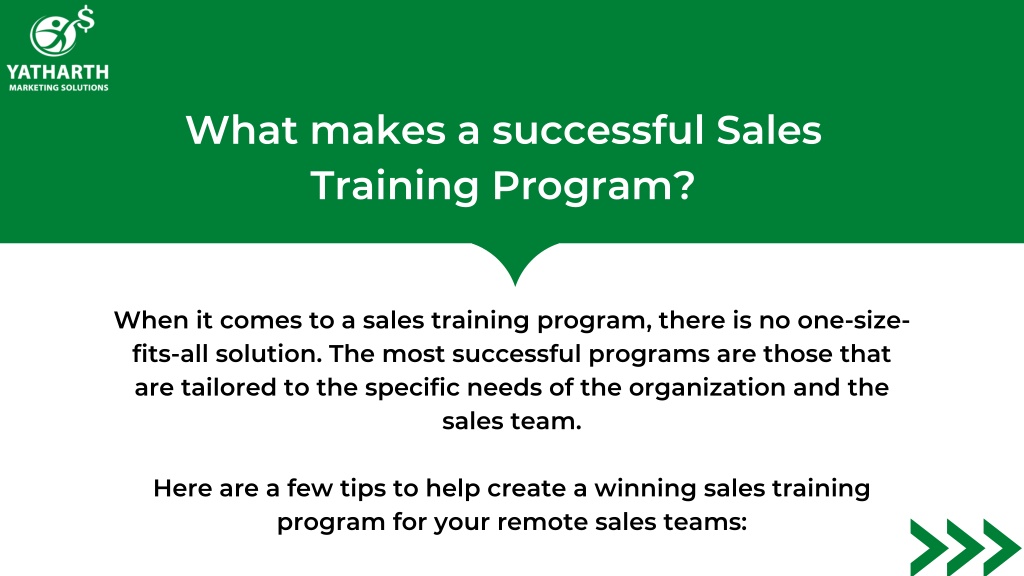 YATHARTH
MARKETING SOLUTIONS

What makes a successful Sales Training Program?

When it comes to a sales training program, there is no one-size-fits-all solution. The most successful programs are those that are tailored to the specific needs of the organization and the sales team.

Here are a few tips to help create a winning sales training program for your remote sales teams: